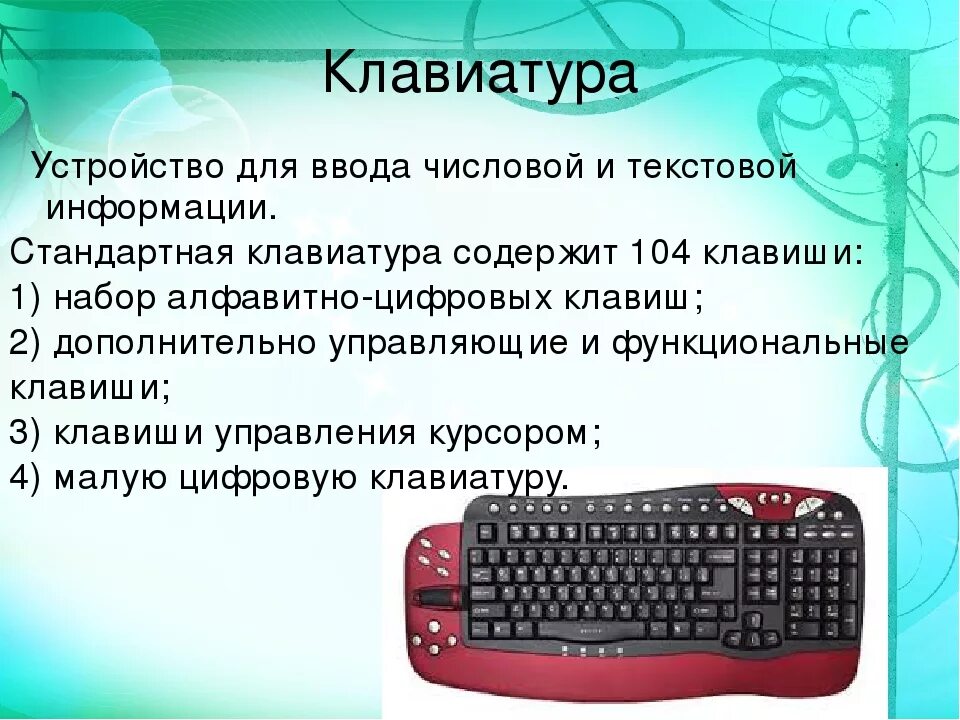 Клавиатура

Устройство для ввода числовой и текстовой информации.

Стандартная клавиатура содержит 104 клавиши:
1) набор алфавитно-цифровых клавиш;
2) дополнительно управляющие и функциональные клавиши;
3) клавиши управления курсором;
4) малую цифровую клавиатуру.